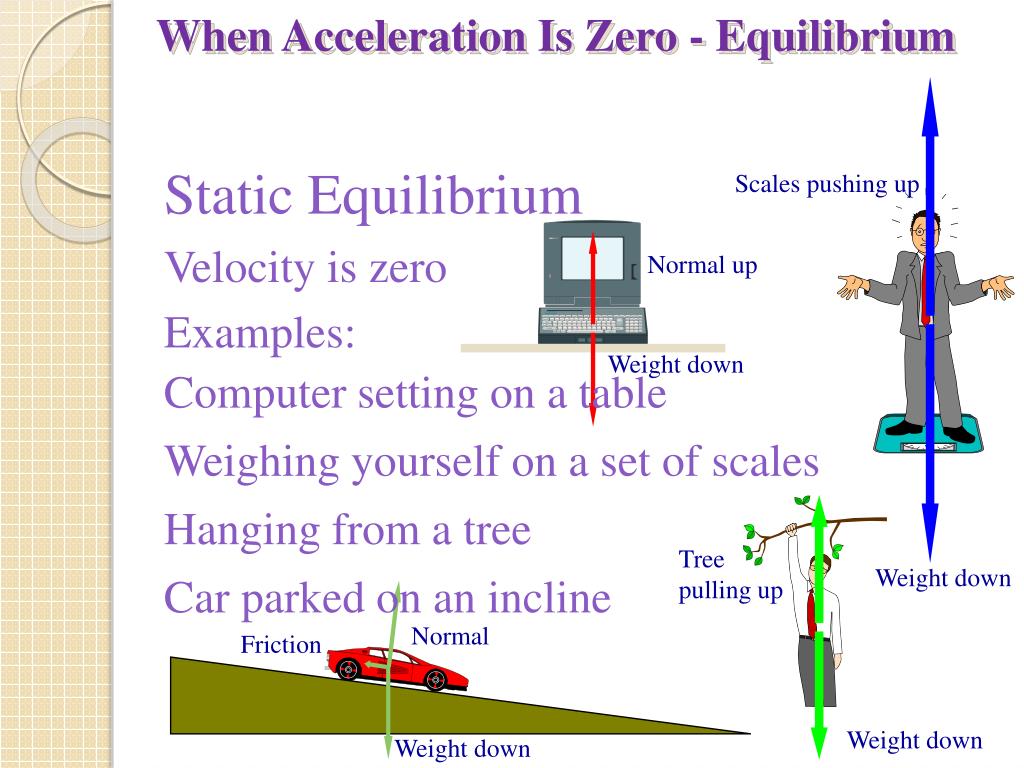 When Acceleration Is Zero - Equilibrium

Static Equilibrium

Velocity is zero

Examples:

Computer setting on a table

Weighing yourself on a set of scales

Hanging from a tree

Car parked on an incline

Scales pushing up

Normal up

Weight down

Tree pulling up

Weight down

Friction

Normal

Weight down

Weight down